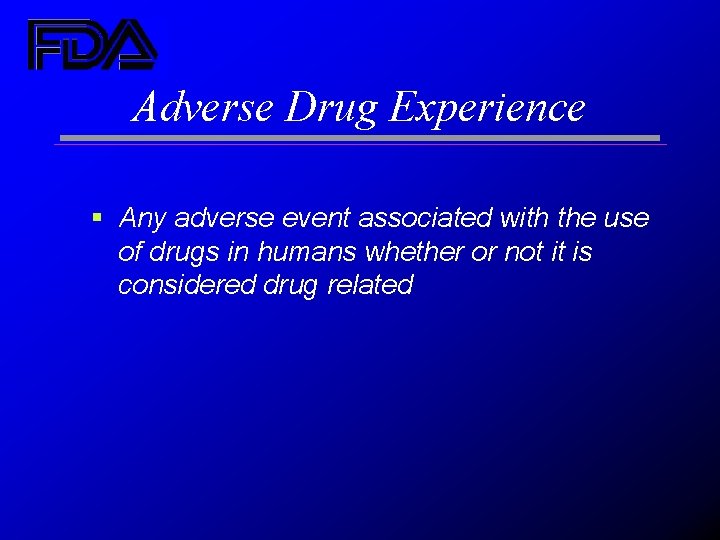 FDA

Adverse Drug Experience

▪ Any adverse event associated with the use of drugs in humans whether or not it is considered drug related